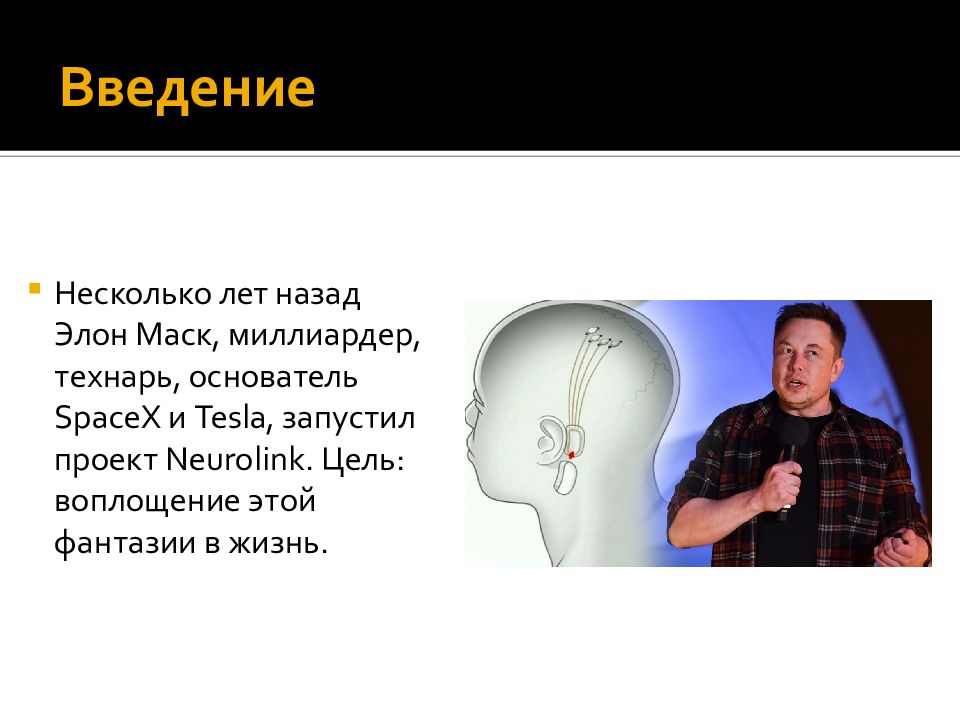 Введение

Несколько лет назад Элон Маск, миллиардер, технарь, основатель SpaceX и Tesla, запустил проект Neurolink. Цель: воплощение этой фантазии в жизнь.